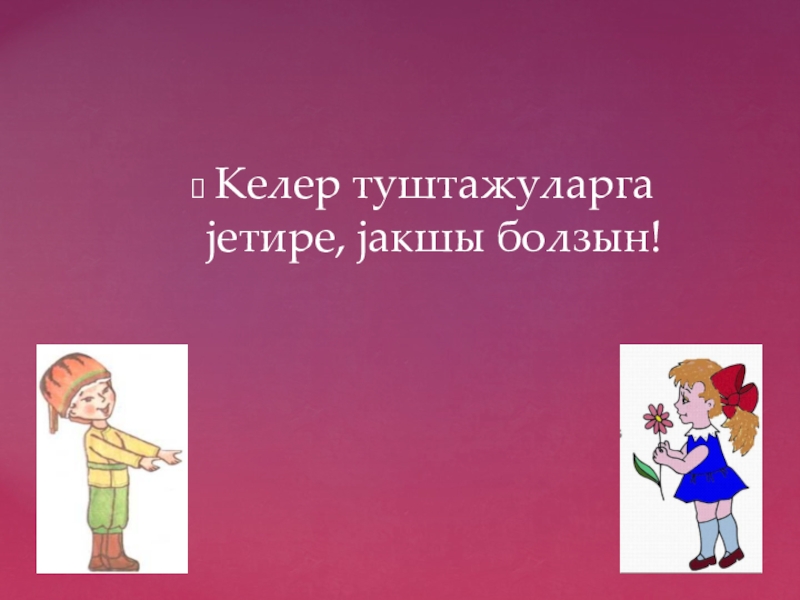 Келер туштажуларга јетире, јакшы болзын!